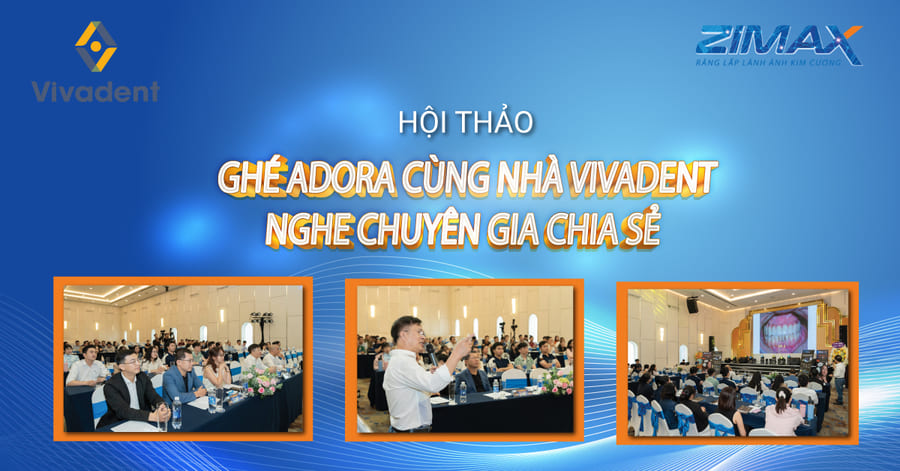 Vivadent

ZIMAX
RĂNG LẤP LÁNH ÁNH KIM CƯƠNG

HỘI THẢO

GHÉ ADORA CÙNG NHÀ VIVADENT
NGHE CHUYÊN GIA CHIA SẺ